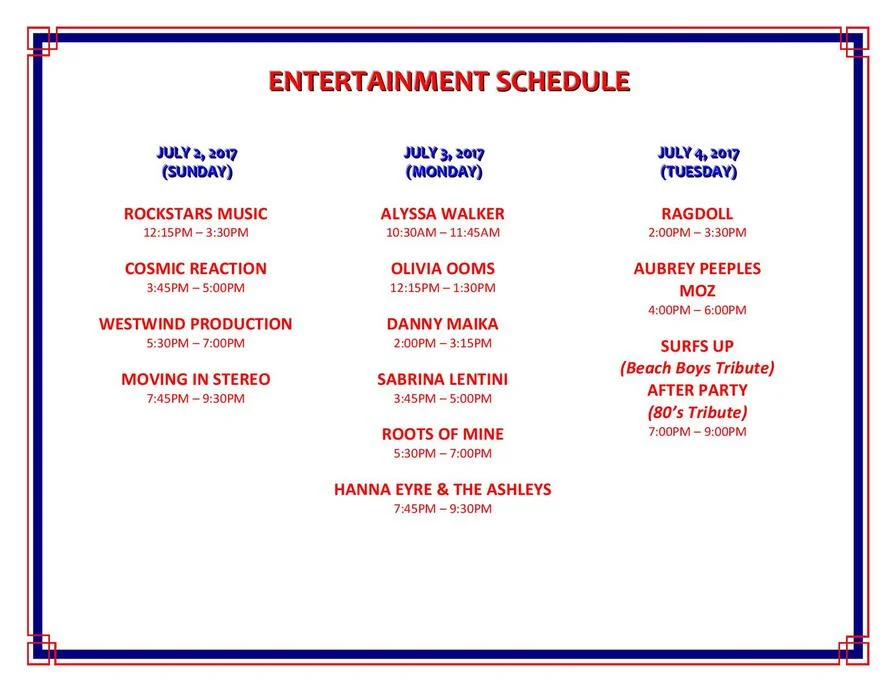 ENTERTAINMENT SCHEDULE

JULY 2, 2017
(SUNDAY)

ROCKSTARS MUSIC
12:15PM – 3:30PM

COSMIC REACTION
3:45PM – 5:00PM

WESTWIND PRODUCTION
5:30PM – 7:00PM

MOVING IN STEREO
7:45PM – 9:30PM

JULY 3, 2017
(MONDAY)

ALYSSA WALKER
10:30AM – 11:45AM

OLIVIA OOMS
12:15PM – 1:30PM

DANNY MAIKA
2:00PM – 3:15PM

SABRINA LENTINI
3:45PM – 5:00PM

ROOTS OF MINE
5:30PM – 7:00PM

HANNA EYRE & THE ASHLEYS
7:45PM – 9:30PM

JULY 4, 2017
(TUESDAY)

RAGDOLL
2:00PM – 3:30PM

AUBREY PEEPLES
MOZ
4:00PM – 6:00PM

SURFS UP
(Beach Boys Tribute)
AFTER PARTY
(80's Tribute)
7:00PM – 9:00PM